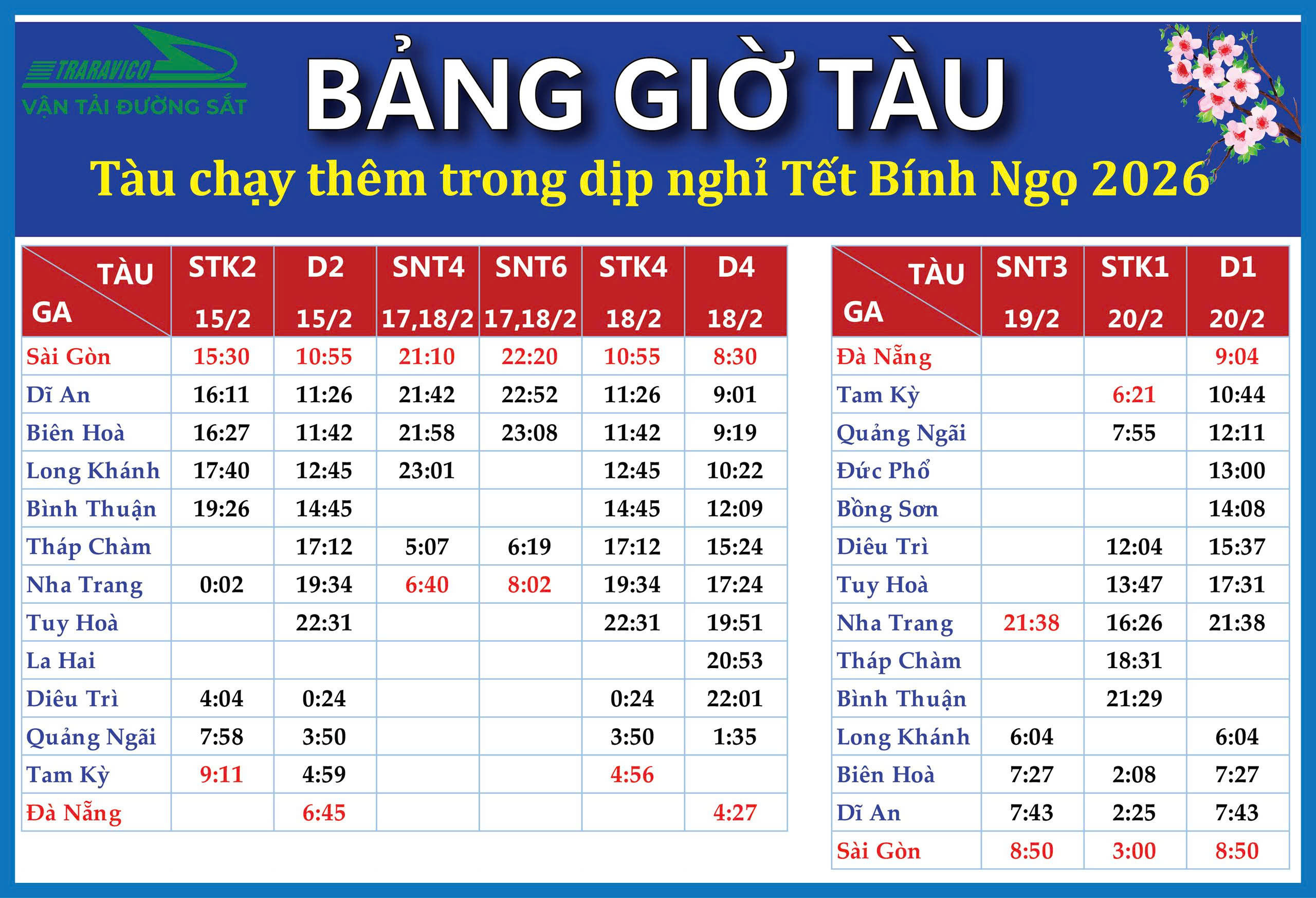 TRARAVICO
VẬN TẢI ĐƯỜNG SẮT

BẢNG GIỜ TÀU

Tàu chạy thêm trong dịp nghỉ Tết Bính Ngọ 2026

| TÀU / GA | STK2 15/2 | D2 15/2 | SNT4 17,18/2 | SNT6 17,18/2 | STK4 18/2 | D4 18/2 |
|---|---|---|---|---|---|---|
| Sài Gòn | 15:30 | 10:55 | 21:10 | 22:20 | 10:55 | 8:30 |
| Dĩ An | 16:11 | 11:26 | 21:42 | 22:52 | 11:26 | 9:01 |
| Biên Hoà | 16:27 | 11:42 | 21:58 | 23:08 | 11:42 | 9:19 |
| Long Khánh | 17:40 | 12:45 | 23:01 | | 12:45 | 10:22 |
| Bình Thuận | 19:26 | 14:45 | | | 14:45 | 12:09 |
| Tháp Chàm | | 17:12 | 5:07 | 6:19 | 17:12 | 15:24 |
| Nha Trang | 0:02 | 19:34 | 6:40 | 8:02 | 19:34 | 17:24 |
| Tuy Hoà | | 22:31 | | | 22:31 | 19:51 |
| La Hai | | | | | | 20:53 |
| Diêu Trì | 4:04 | 0:24 | | | 0:24 | 22:01 |
| Quảng Ngãi | 7:58 | 3:50 | | | 3:50 | 1:35 |
| Tam Kỳ | 9:11 | 4:59 | | | 4:56 | |
| Đà Nẵng | | 6:45 | | | | 4:27 |

| TÀU / GA | SNT3 19/2 | STK1 20/2 | D1 20/2 |
|---|---|---|---|
| Đà Nẵng | | | 9:04 |
| Tam Kỳ | | 6:21 | 10:44 |
| Quảng Ngãi | | 7:55 | 12:11 |
| Đức Phổ | | | 13:00 |
| Bồng Sơn | | | 14:08 |
| Diêu Trì | | 12:04 | 15:37 |
| Tuy Hoà | | 13:47 | 17:31 |
| Nha Trang | 21:38 | 16:26 | 21:38 |
| Tháp Chàm | | 18:31 | |
| Bình Thuận | | 21:29 | |
| Long Khánh | 6:04 | | 6:04 |
| Biên Hoà | 7:27 | 2:08 | 7:27 |
| Dĩ An | 7:43 | 2:25 | 7:43 |
| Sài Gòn | 8:50 | 3:00 | 8:50 |